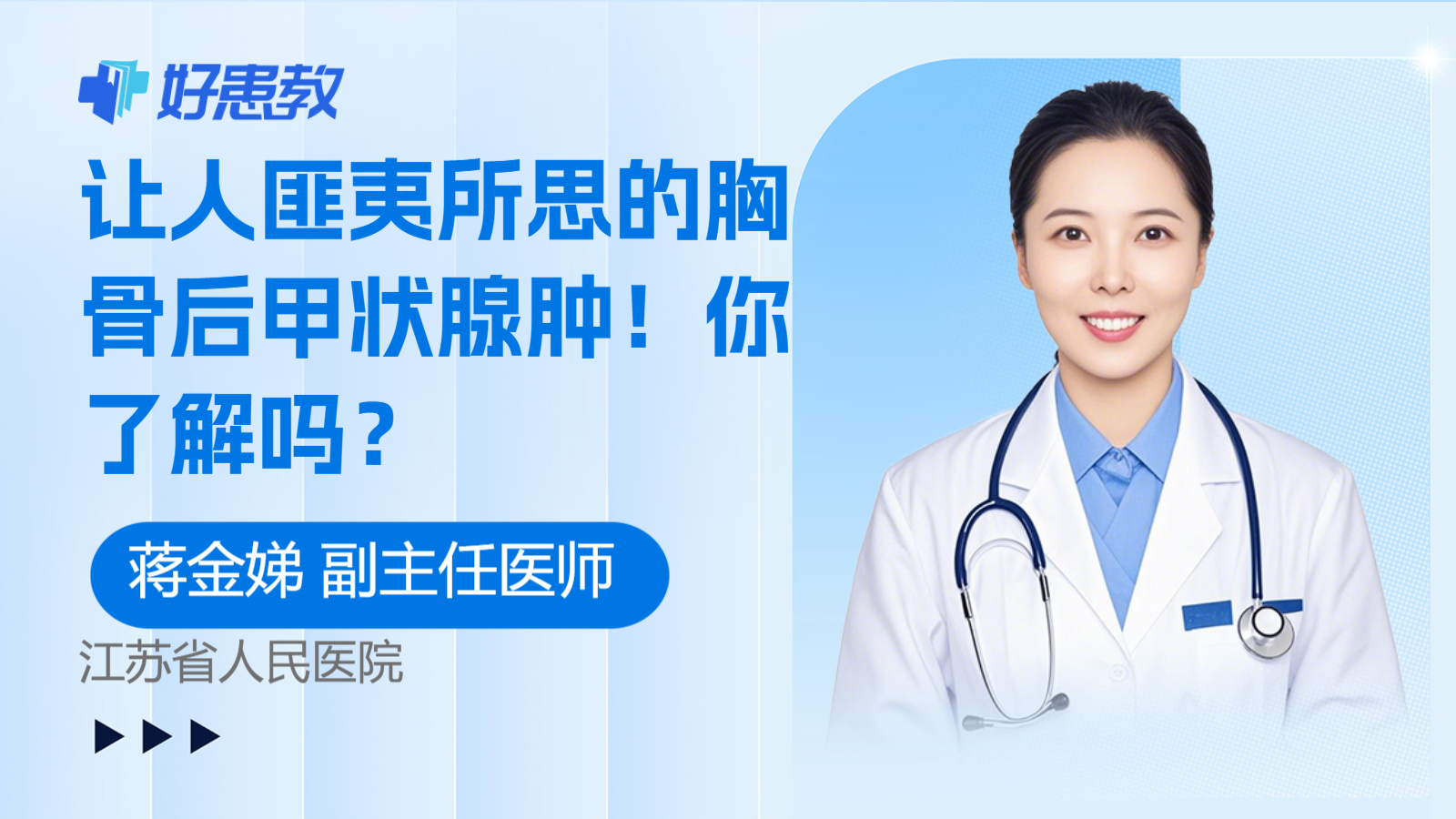 好患教

让人匪夷所思的胸骨后甲状腺肿！你了解吗？

蒋金娣 副主任医师

江苏省人民医院